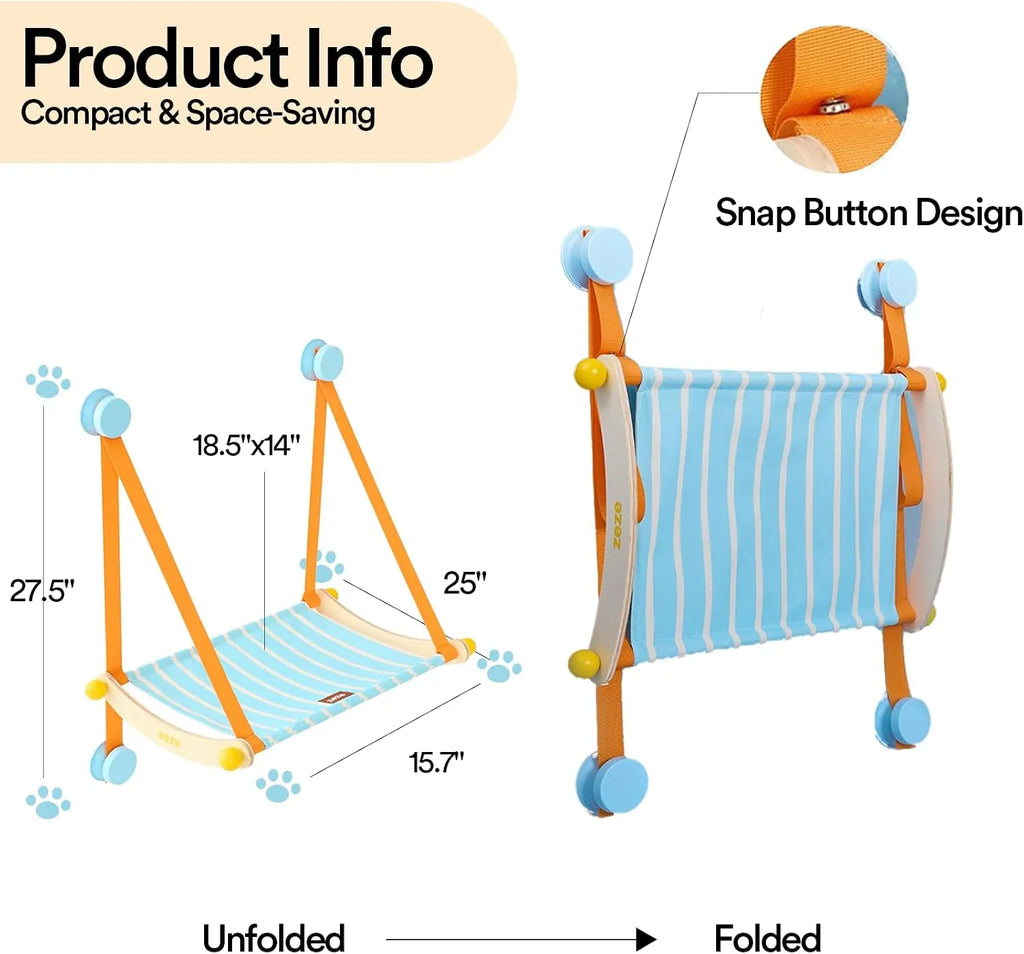 Product Info
Compact & Space-Saving

Snap Button Design

18.5"x14"

27.5"

25"

15.7"

zeze

zeze

zeze

Unfolded

Folded